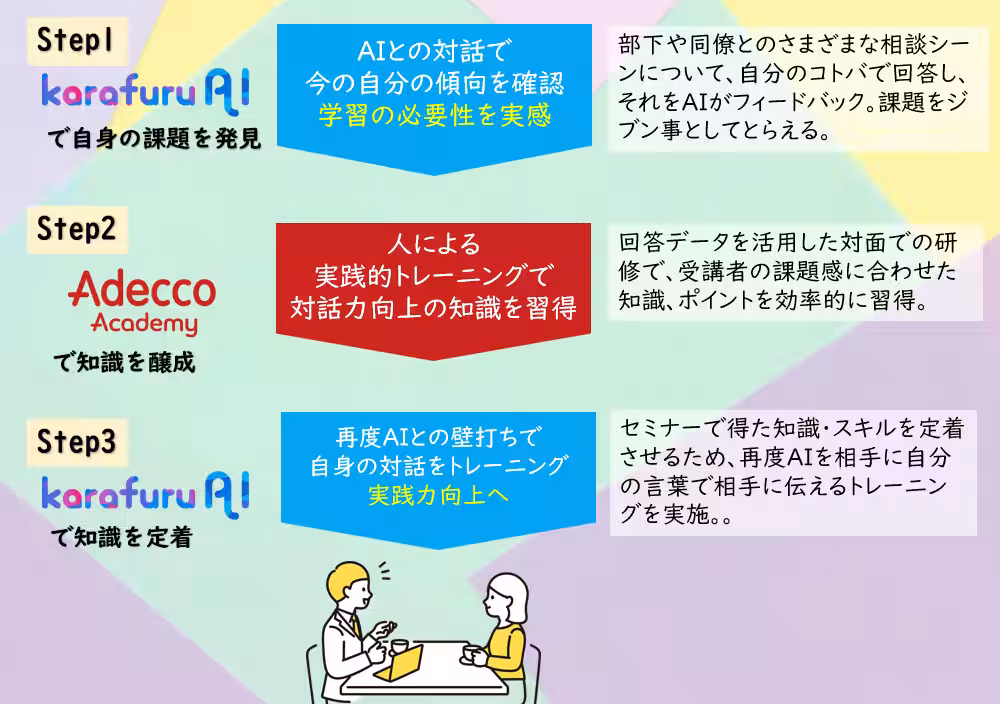 Step1
karafuru AI
で自身の課題を発見

AIとの対話で
今の自分の傾向を確認
学習の必要性を実感

部下や同僚とのさまざまな相談シーンについて、自分のコトバで回答し、それをAIがフィードバック。課題をジブン事としてとらえる。

Step2
Adecco Academy
で知識を醸成

人による
実践的トレーニングで
対話力向上の知識を習得

回答データを活用した対面での研修で、受講者の課題感に合わせた知識、ポイントを効率的に習得。

Step3
karafuru AI
で知識を定着

再度AIとの壁打ちで
自身の対話をトレーニング
実践力向上へ

セミナーで得た知識・スキルを定着させるため、再度AIを相手に自分の言葉で相手に伝えるトレーニングを実施。。